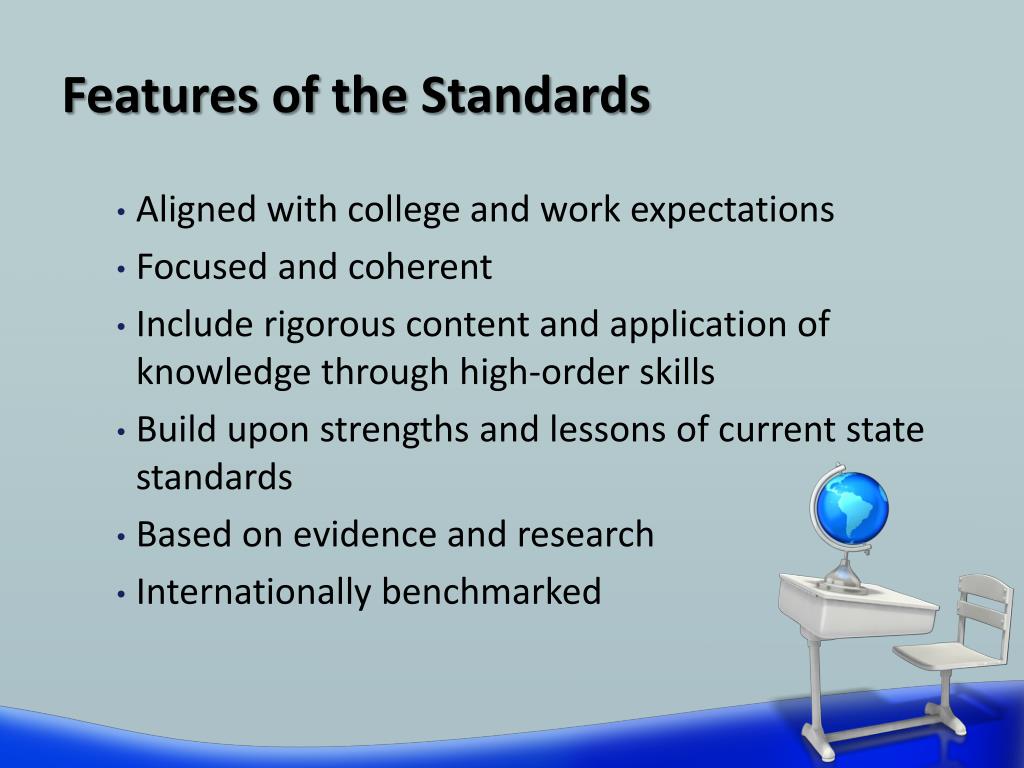 Features of the Standards

• Aligned with college and work expectations
• Focused and coherent
• Include rigorous content and application of knowledge through high-order skills
• Build upon strengths and lessons of current state standards
• Based on evidence and research
• Internationally benchmarked